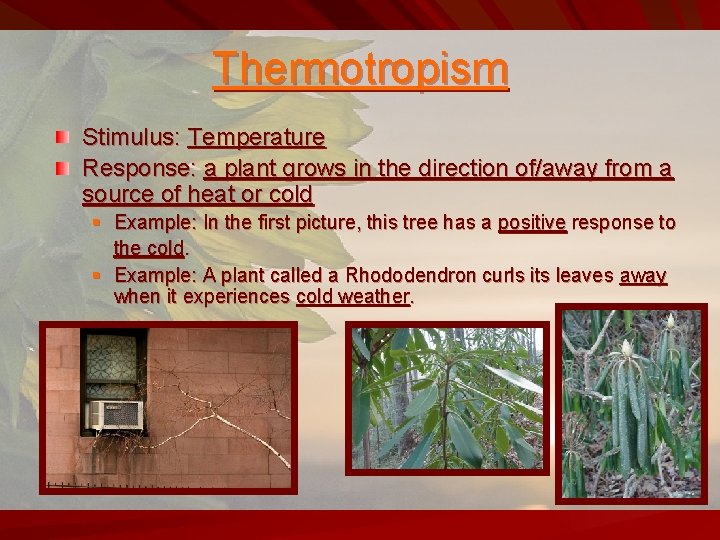 Thermotropism

Stimulus: Temperature

Response: a plant grows in the direction of/away from a source of heat or cold

Example: In the first picture, this tree has a positive response to the cold.

Example: A plant called a Rhododendron curls its leaves away when it experiences cold weather.